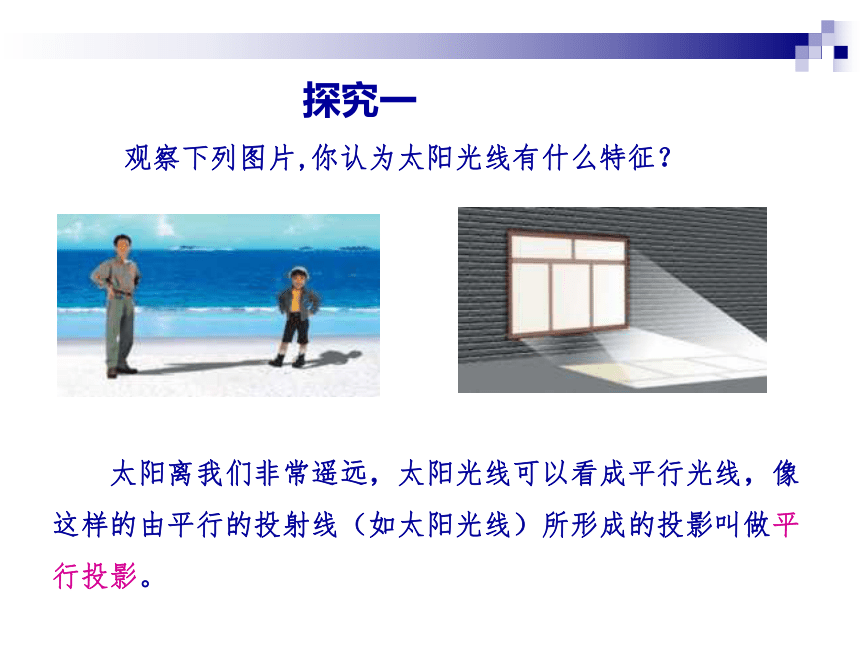 探究一

观察下列图片,你认为太阳光线有什么特征？

太阳离我们非常遥远，太阳光线可以看成平行光线，像这样的由平行的投射线（如太阳光线）所形成的投影叫做平行投影。